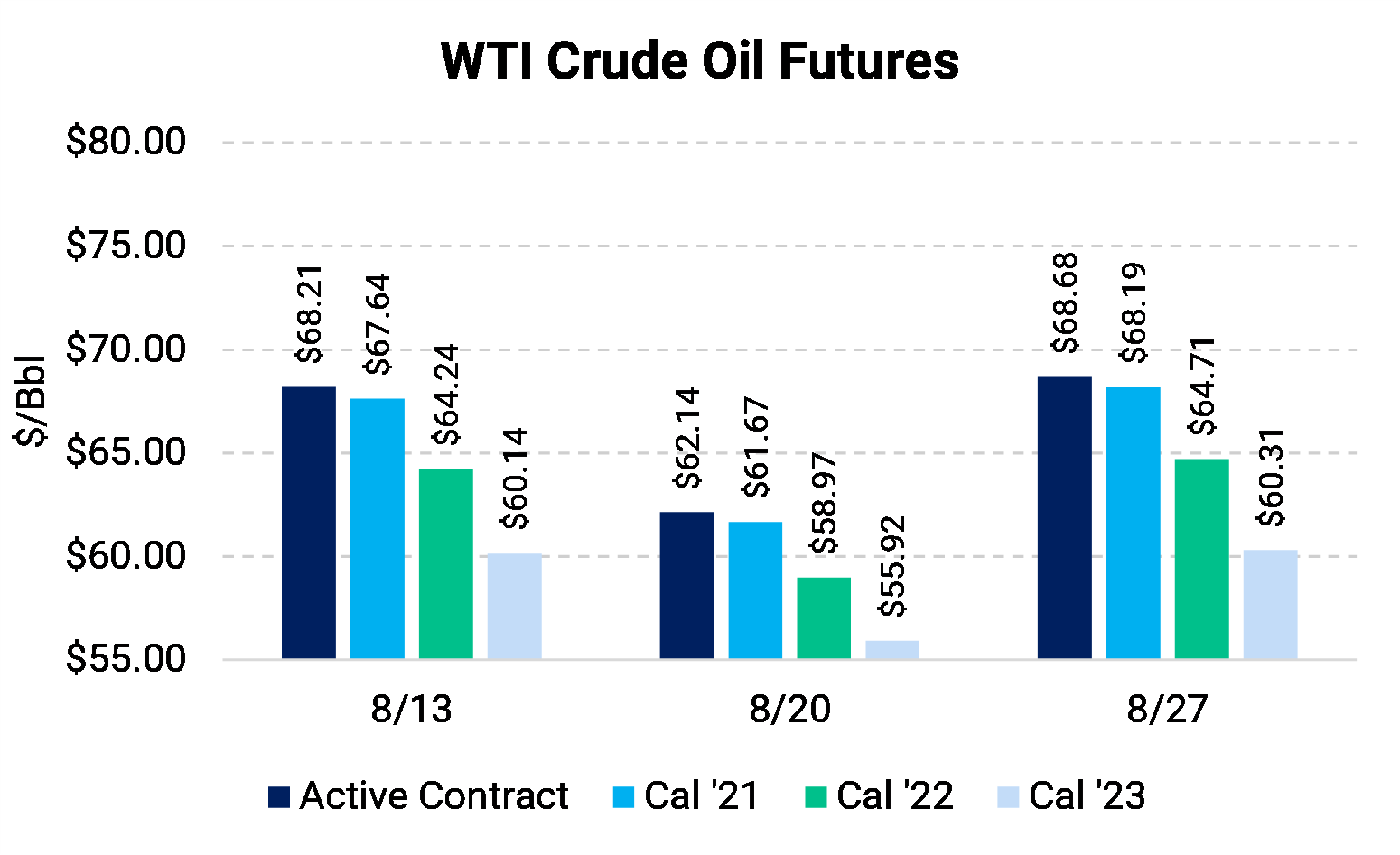 WTI Crude Oil Futures

$/Bbl

$80.00
$75.00
$70.00
$65.00
$60.00
$55.00

$68.21
$67.64
$64.24
$60.14

$62.14
$61.67
$58.97
$55.92

$68.68
$68.19
$64.71
$60.31

8/13
8/20
8/27

Active Contract
Cal '21
Cal '22
Cal '23